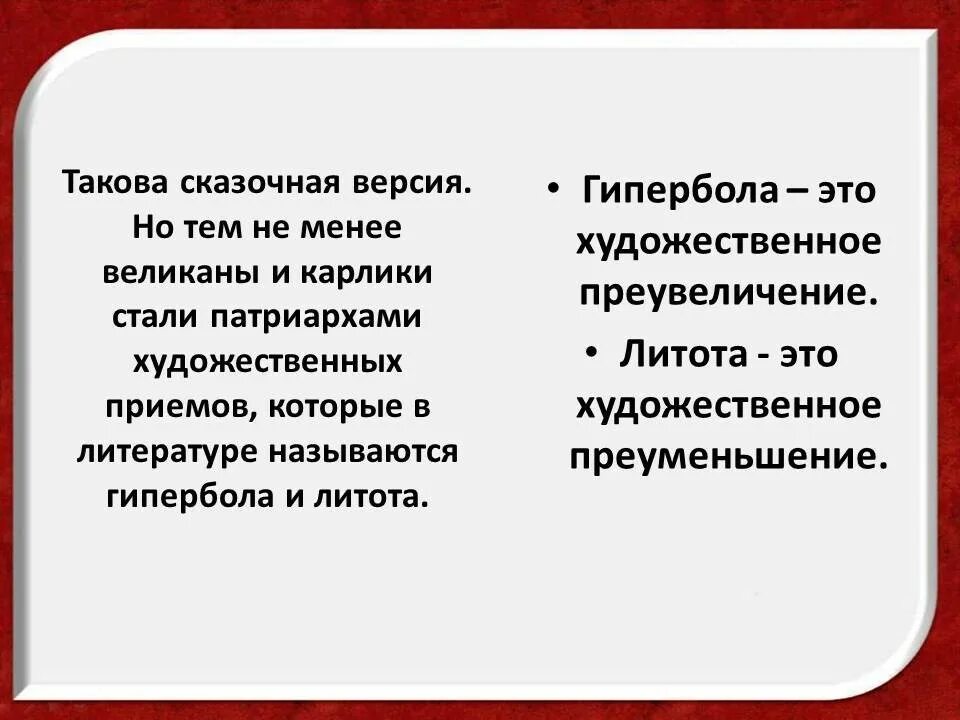 Такова сказочная версия. Но тем не менее великаны и карлики стали патриархами художественных приемов, которые в литературе называются гипербола и литота.

• Гипербола – это художественное преувеличение.

• Литота - это художественное преуменьшение.